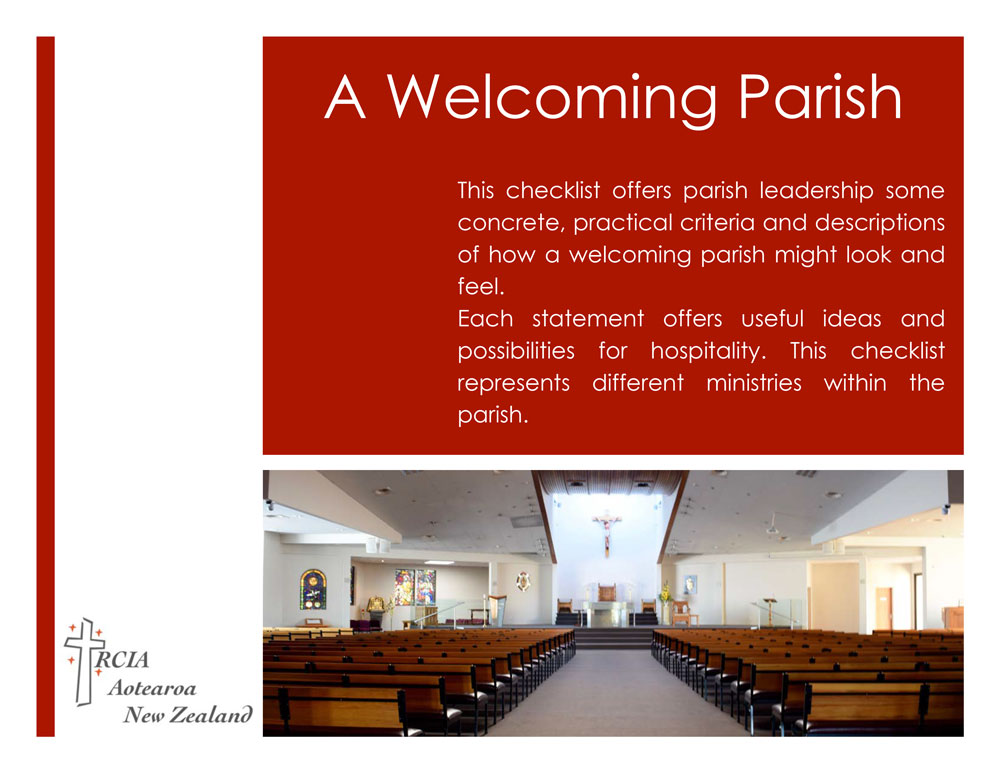 A Welcoming Parish

This checklist offers parish leadership some concrete, practical criteria and descriptions of how a welcoming parish might look and feel.
Each statement offers useful ideas and possibilities for hospitality. This checklist represents different ministries within the parish.

RCIA
Aotearoa
New Zealand